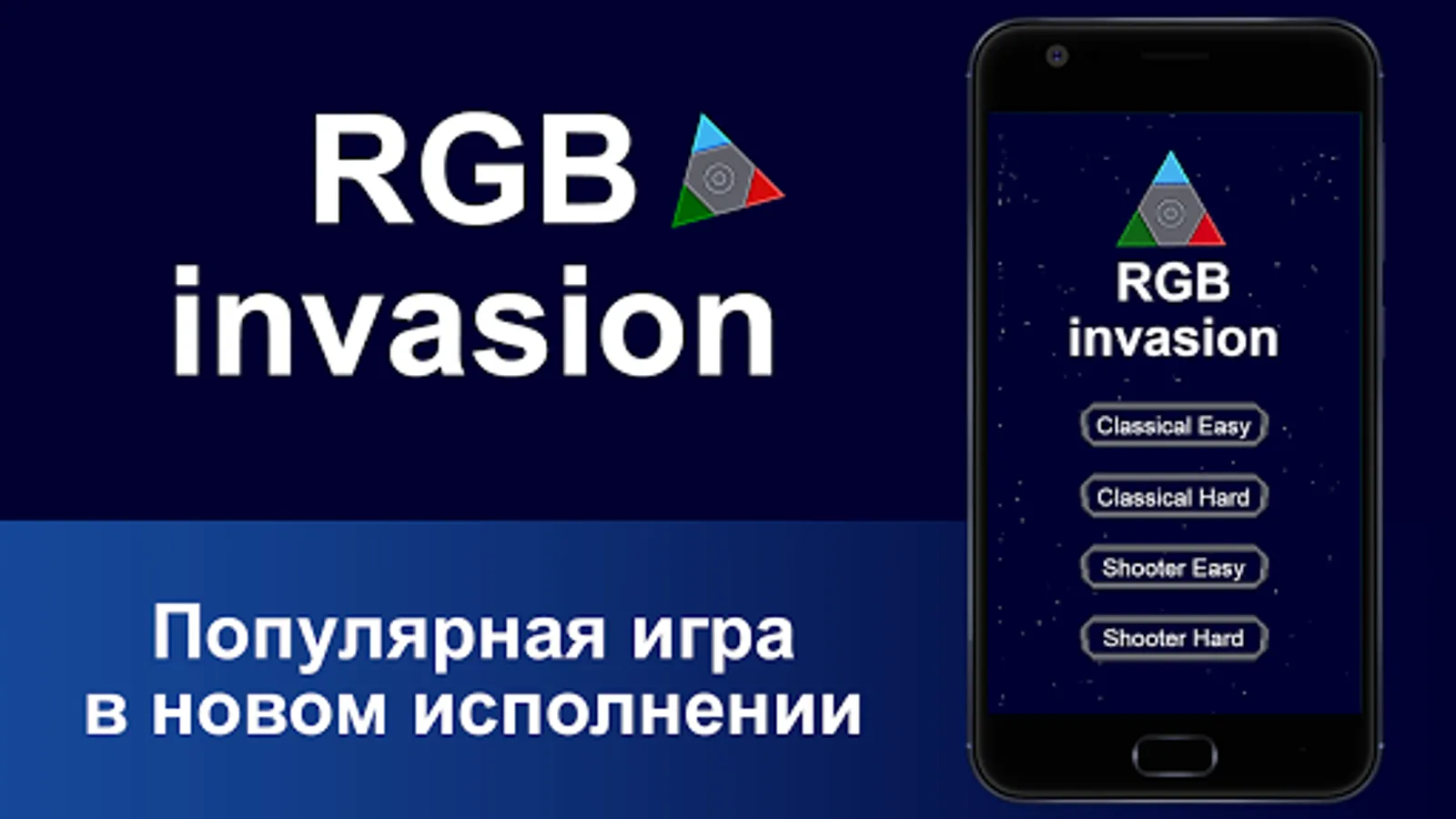 RGB invasion

Популярная игра в новом исполнении

RGB invasion

Classical Easy

Classical Hard

Shooter Easy

Shooter Hard